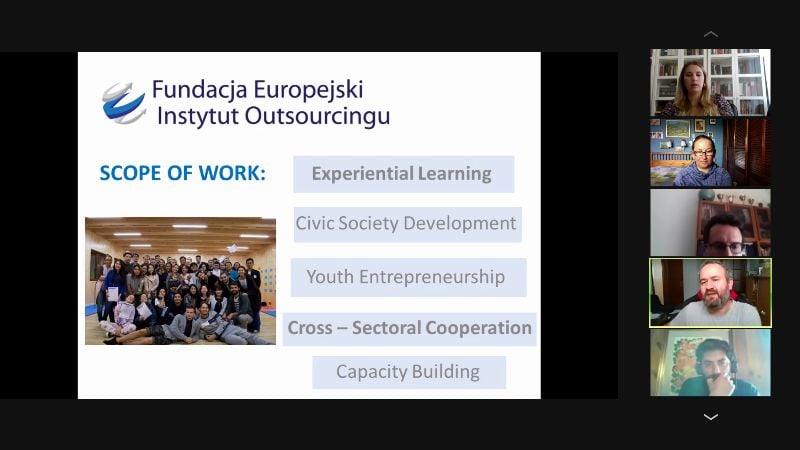 Fundacja Europejski Instytut Outsourcingu

SCOPE OF WORK:

Experiential Learning

Civic Society Development

Youth Entrepreneurship

Cross – Sectoral Cooperation

Capacity Building